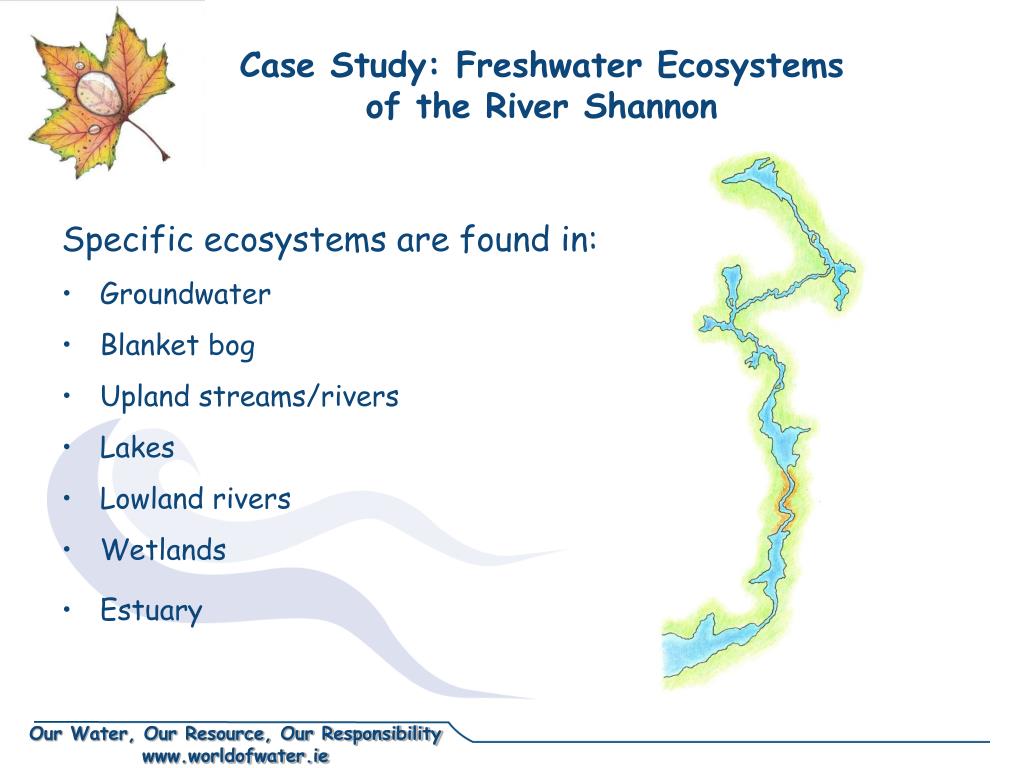 Case Study: Freshwater Ecosystems of the River Shannon

Specific ecosystems are found in:
• Groundwater
• Blanket bog
• Upland streams/rivers
• Lakes
• Lowland rivers
• Wetlands
• Estuary

Our Water, Our Resource, Our Responsibility
www.worldofwater.ie